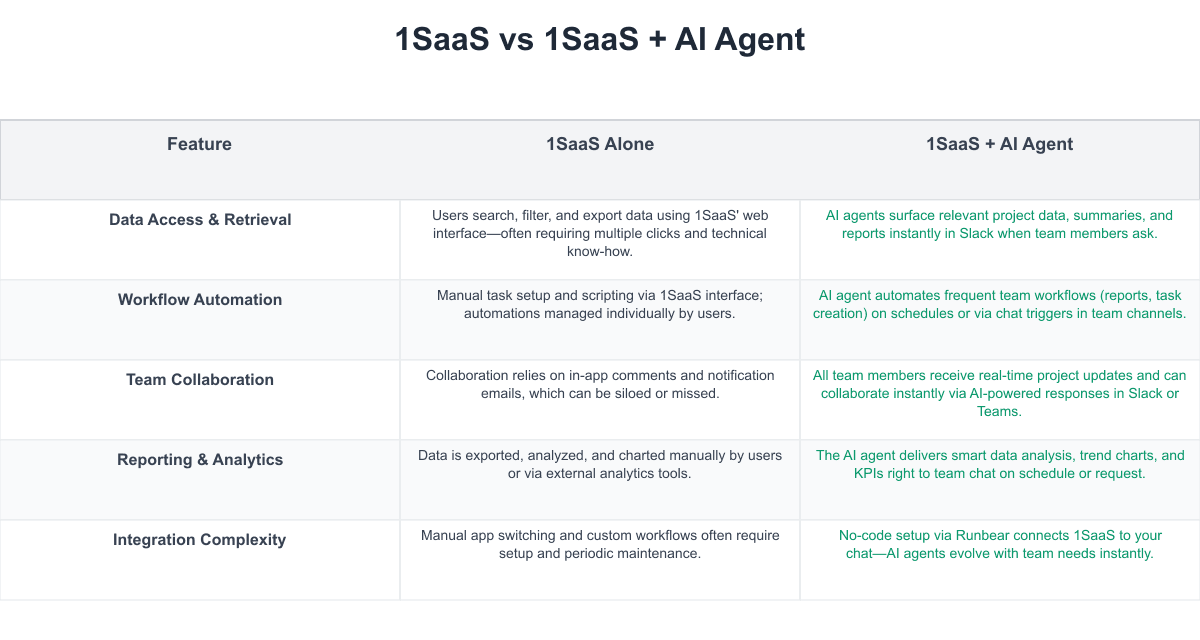 1SaaS vs 1SaaS + AI Agent

| Feature | 1SaaS Alone | 1SaaS + AI Agent |
|---|---|---|
| Data Access & Retrieval | Users search, filter, and export data using 1SaaS' web interface—often requiring multiple clicks and technical know-how. | AI agents surface relevant project data, summaries, and reports instantly in Slack when team members ask. |
| Workflow Automation | Manual task setup and scripting via 1SaaS interface; automations managed individually by users. | AI agent automates frequent team workflows (reports, task creation) on schedules or via chat triggers in team channels. |
| Team Collaboration | Collaboration relies on in-app comments and notification emails, which can be siloed or missed. | All team members receive real-time project updates and can collaborate instantly via AI-powered responses in Slack or Teams. |
| Reporting & Analytics | Data is exported, analyzed, and charted manually by users or via external analytics tools. | The AI agent delivers smart data analysis, trend charts, and KPIs right to team chat on schedule or request. |
| Integration Complexity | Manual app switching and custom workflows often require setup and periodic maintenance. | No-code setup via Runbear connects 1SaaS to your chat—AI agents evolve with team needs instantly. |